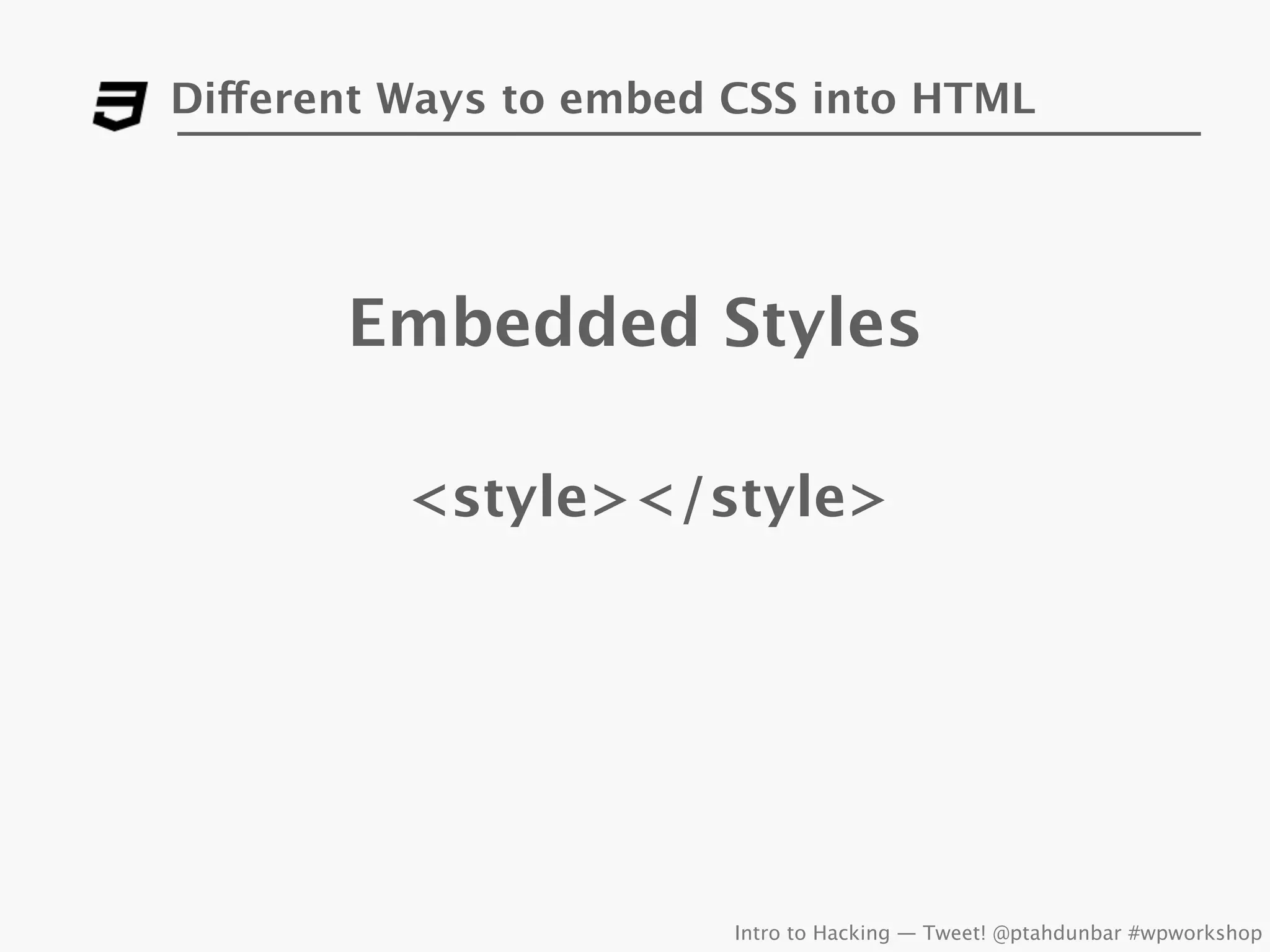 Different Ways to embed CSS into HTML

Embedded Styles

<style></style>

Intro to Hacking — Tweet! @ptahdunbar #wpworkshop